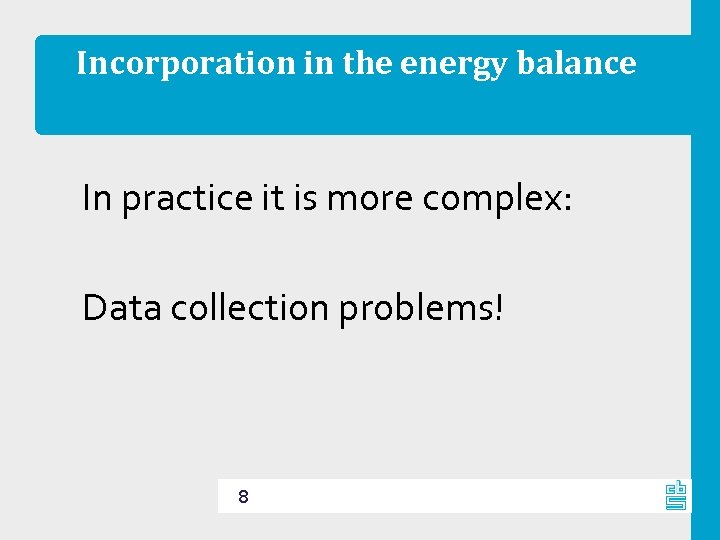 Incorporation in the energy balance

In practice it is more complex:

Data collection problems!

8

cbs